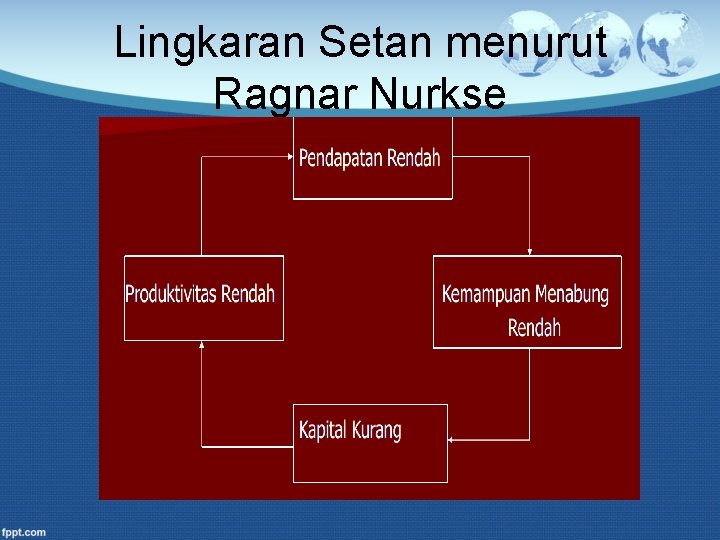 Lingkaran Setan menurut Ragnar Nurkse

Pendapatan Rendah

Kemampuan Menabung Rendah

Kapital Kurang

Produktivitas Rendah

fppt.com